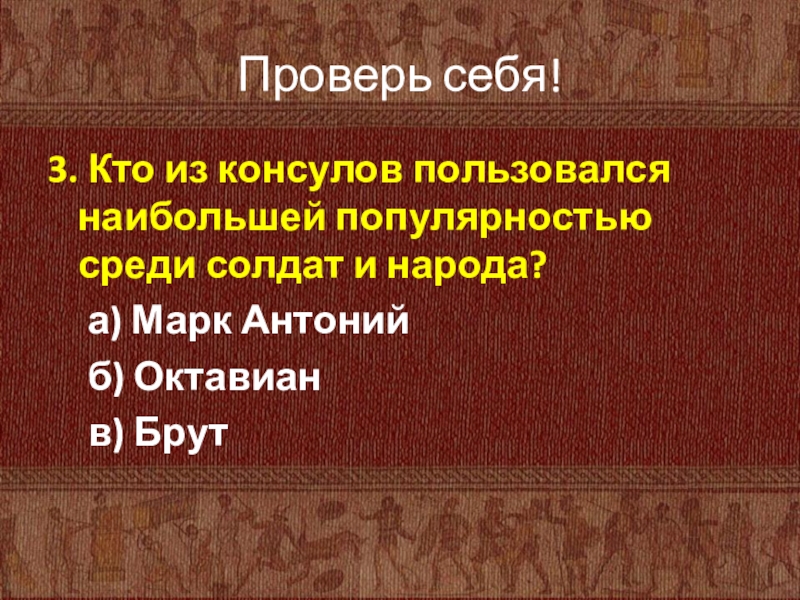 Проверь себя!

3. Кто из консулов пользовался наибольшей популярностью среди солдат и народа?

а) Марк Антоний

б) Октавиан

в) Брут